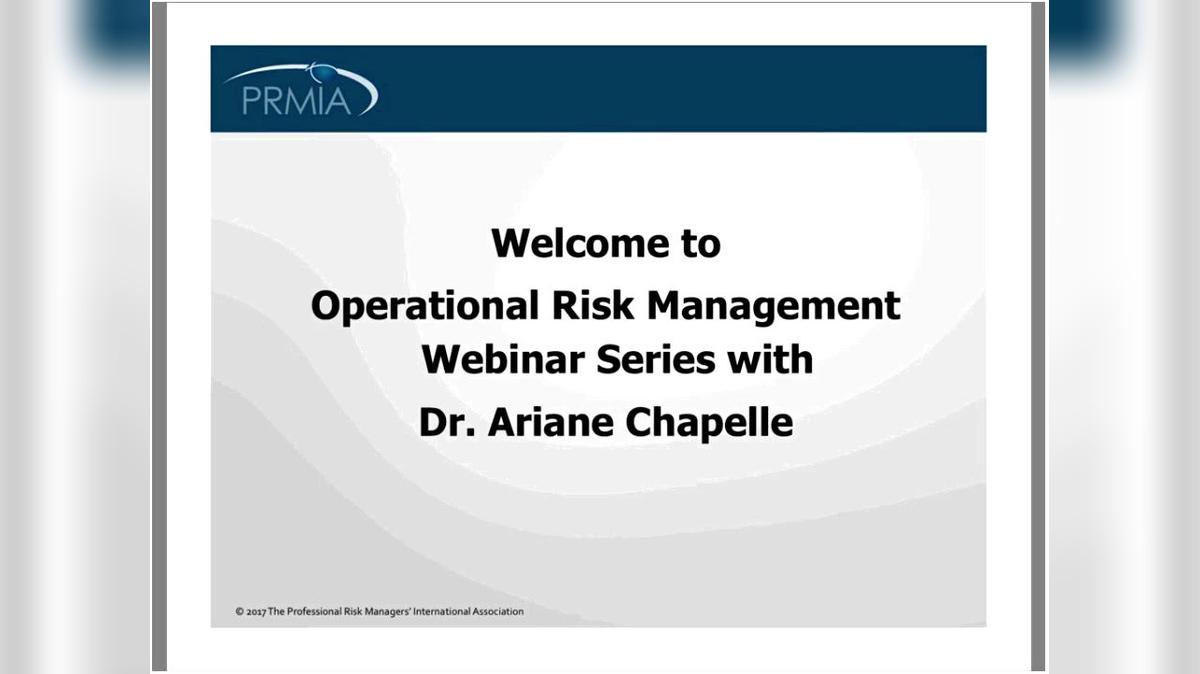 PRMIA

Welcome to
Operational Risk Management
Webinar Series with
Dr. Ariane Chapelle

© 2017 The Professional Risk Managers' International Association